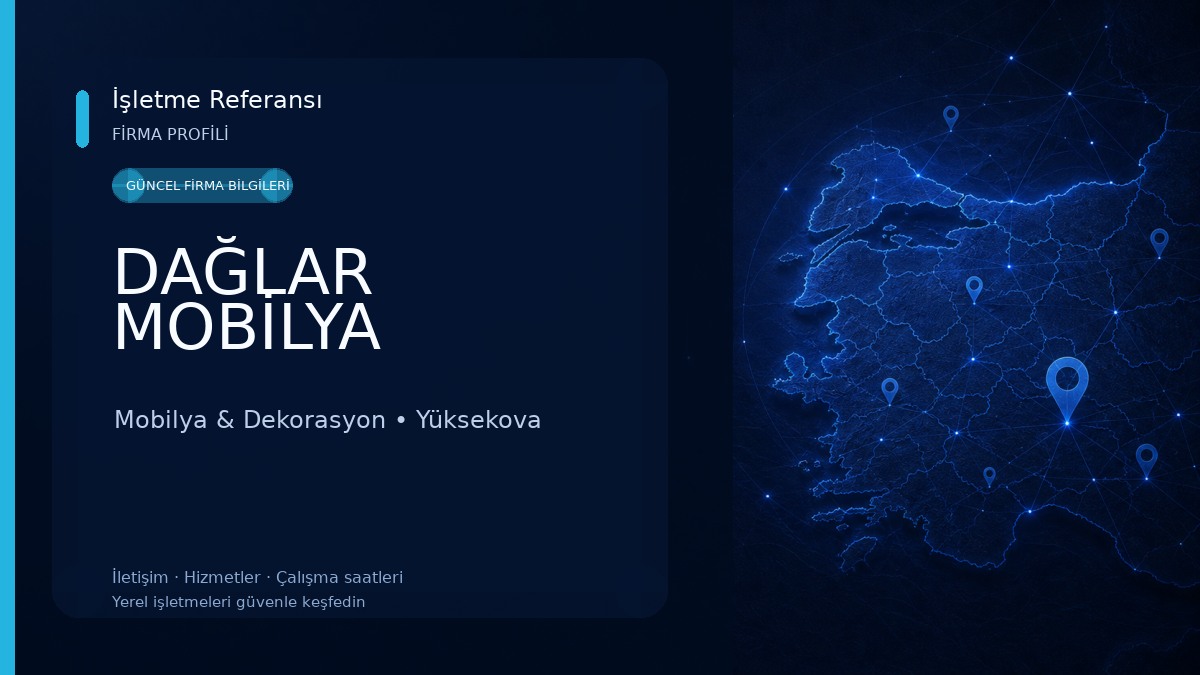 İşletme Referansı
FİRMA PROFİLİ

GÜNCEL FİRMA BİLGİLERİ

DAĞLAR MOBİLYA

Mobilya & Dekorasyon • Yüksekova

İletişim · Hizmetler · Çalışma saatleri
Yerel işletmeleri güvenle keşfedin